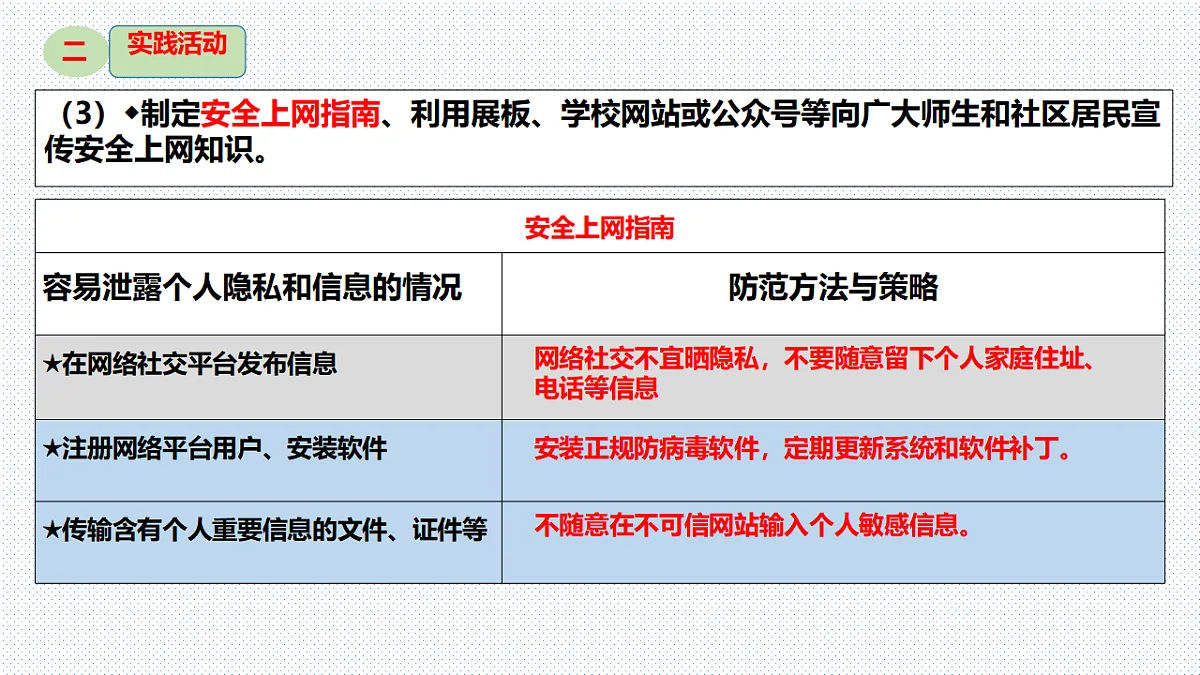 二 实践活动

（3）◆制定安全上网指南、利用展板、学校网站或公众号等向广大师生和社区居民宣传安全上网知识。

| 安全上网指南 | |
|---|---|
| 容易泄露个人隐私和信息的情况 | 防范方法与策略 |
| ★在网络社交平台发布信息 | 网络社交不宜晒隐私，不要随意留下个人家庭住址、电话等信息 |
| ★注册网络平台用户、安装软件 | 安装正规防病毒软件，定期更新系统和软件补丁。 |
| ★传输含有个人重要信息的文件、证件等 | 不随意在不可信网站输入个人敏感信息。 |